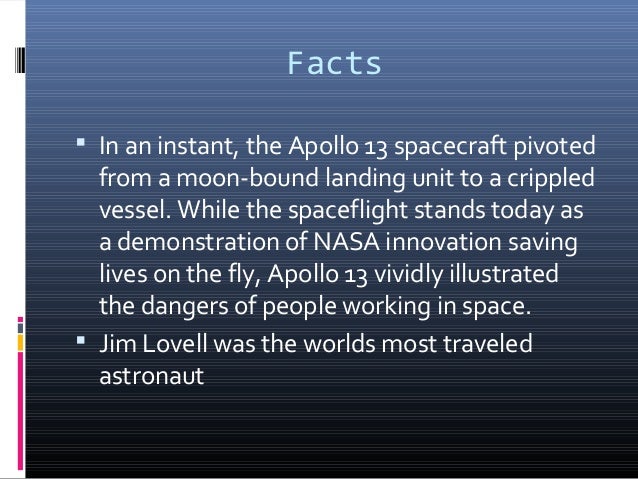 Facts

▪ In an instant, the Apollo 13 spacecraft pivoted from a moon-bound landing unit to a crippled vessel. While the spaceflight stands today as a demonstration of NASA innovation saving lives on the fly, Apollo 13 vividly illustrated the dangers of people working in space.

▪ Jim Lovell was the worlds most traveled astronaut